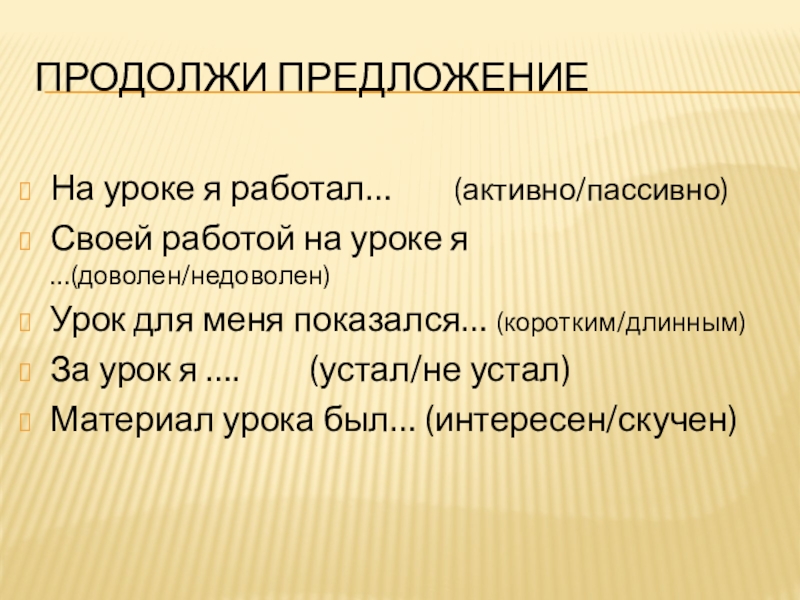 ПРОДОЛЖИ ПРЕДЛОЖЕНИЕ

На уроке я работал... (активно/пассивно)

Своей работой на уроке я ...(доволен/недоволен)

Урок для меня показался... (коротким/длинным)

За урок я .... (устал/не устал)

Материал урока был... (интересен/скучен)